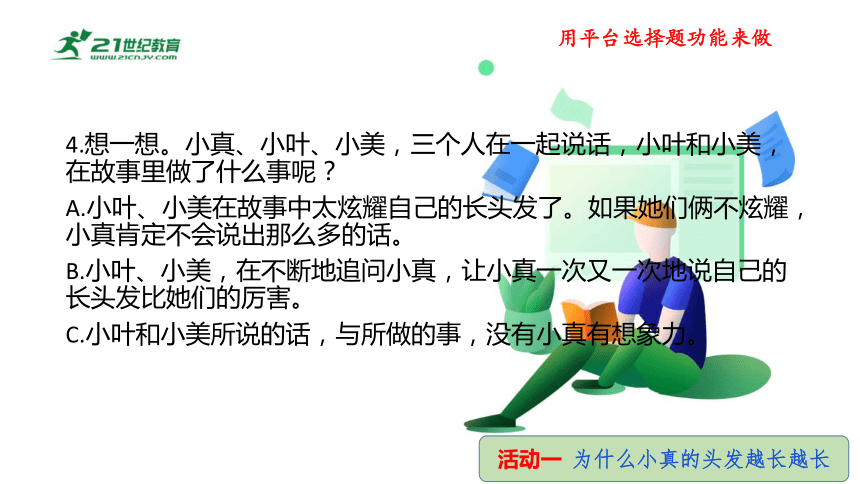 21世纪教育
www.21cnjy.com

用平台选择题功能来做

4.想一想。小真、小叶、小美，三个人在一起说话，小叶和小美，在故事里做了什么事呢？

A.小叶、小美在故事中太炫耀自己的长头发了。如果她们俩不炫耀，小真肯定不会说出那么多的话。

B.小叶、小美，在不断地追问小真，让小真一次又一次地说自己的长头发比她们的厉害。

C.小叶和小美所说的话，与所做的事，没有小真有想象力。

活动一 为什么小真的头发越长越长